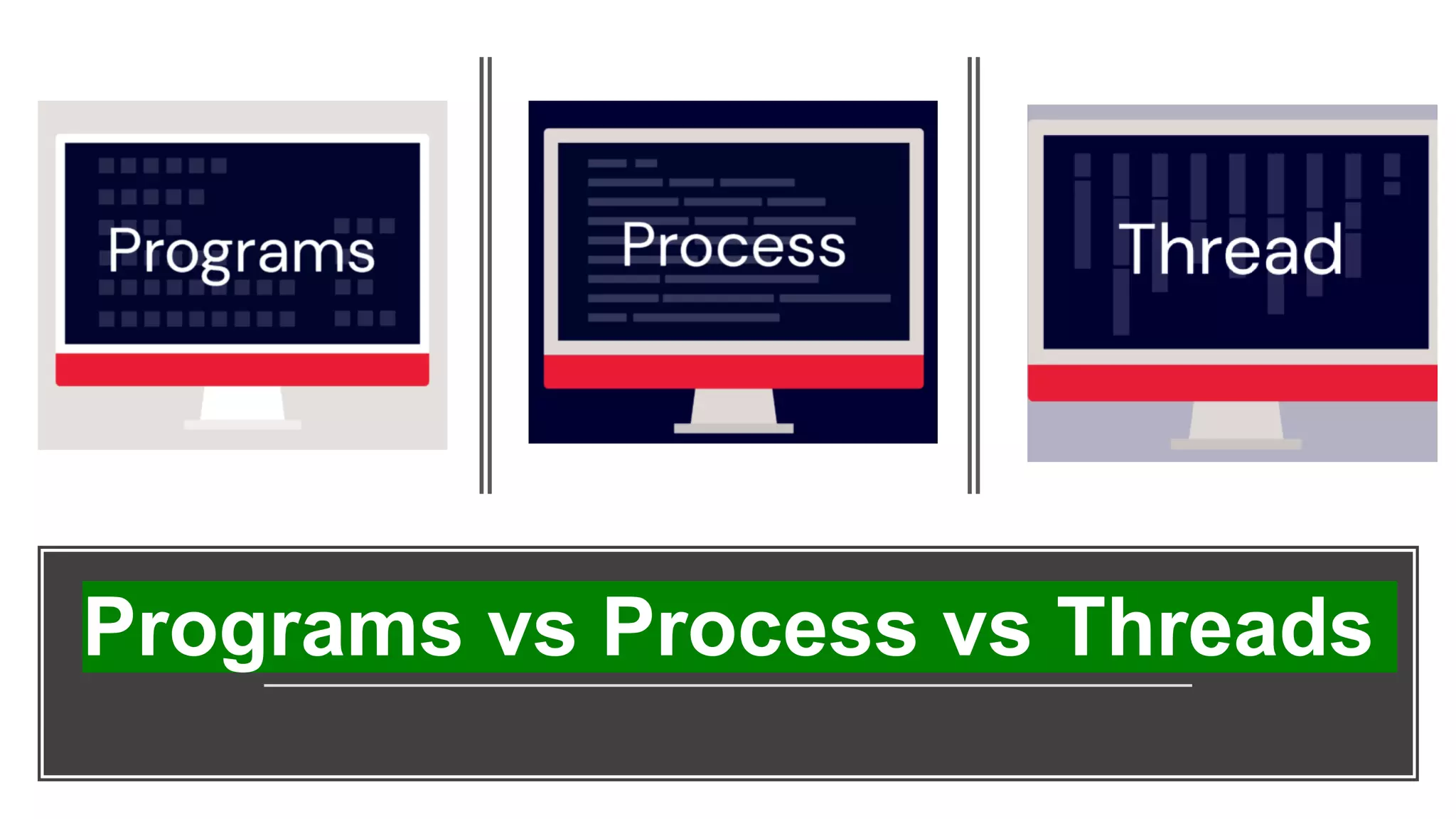 Programs

Process

Thread

Programs vs Process vs Threads